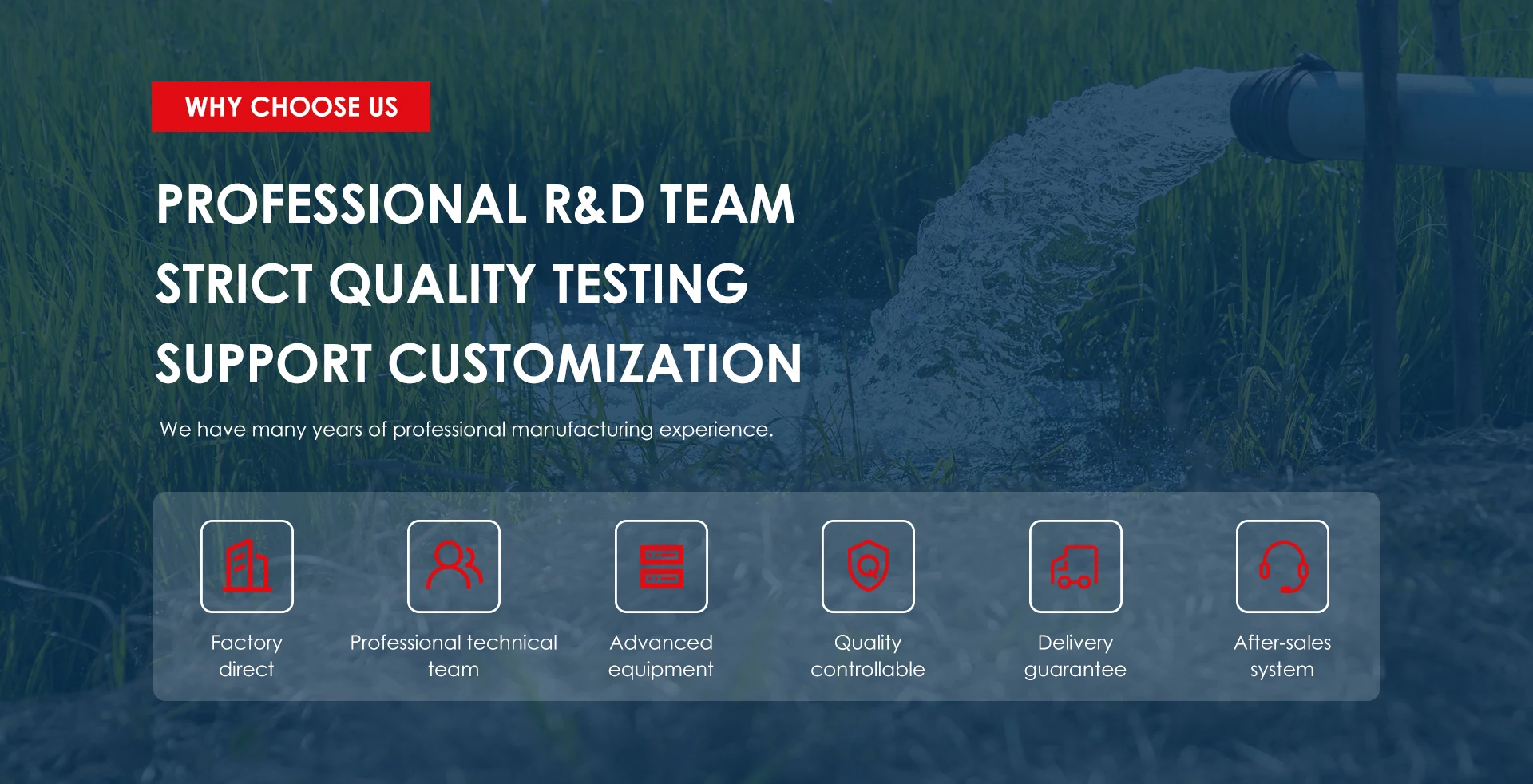 WHY CHOOSE US

PROFESSIONAL R&D TEAM

STRICT QUALITY TESTING

SUPPORT CUSTOMIZATION

We have many years of professional manufacturing experience.

Factory direct

Professional technical team

Advanced equipment

Quality controllable

Delivery guarantee

After-sales system